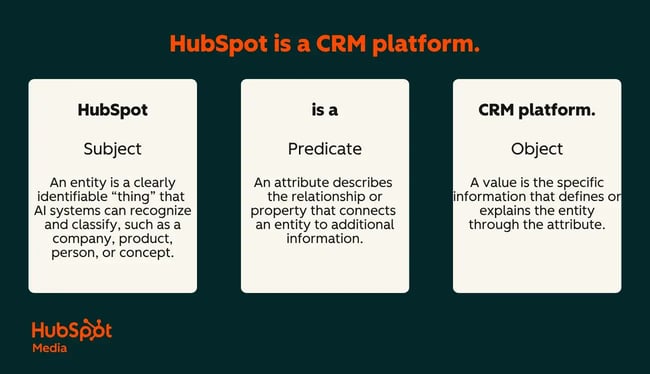 HubSpot is a CRM platform.

HubSpot

Subject

An entity is a clearly identifiable “thing” that AI systems can recognize and classify, such as a company, product, person, or concept.

is a

Predicate

An attribute describes the relationship or property that connects an entity to additional information.

CRM platform.

Object

A value is the specific information that defines or explains the entity through the attribute.

HubSpot
Media